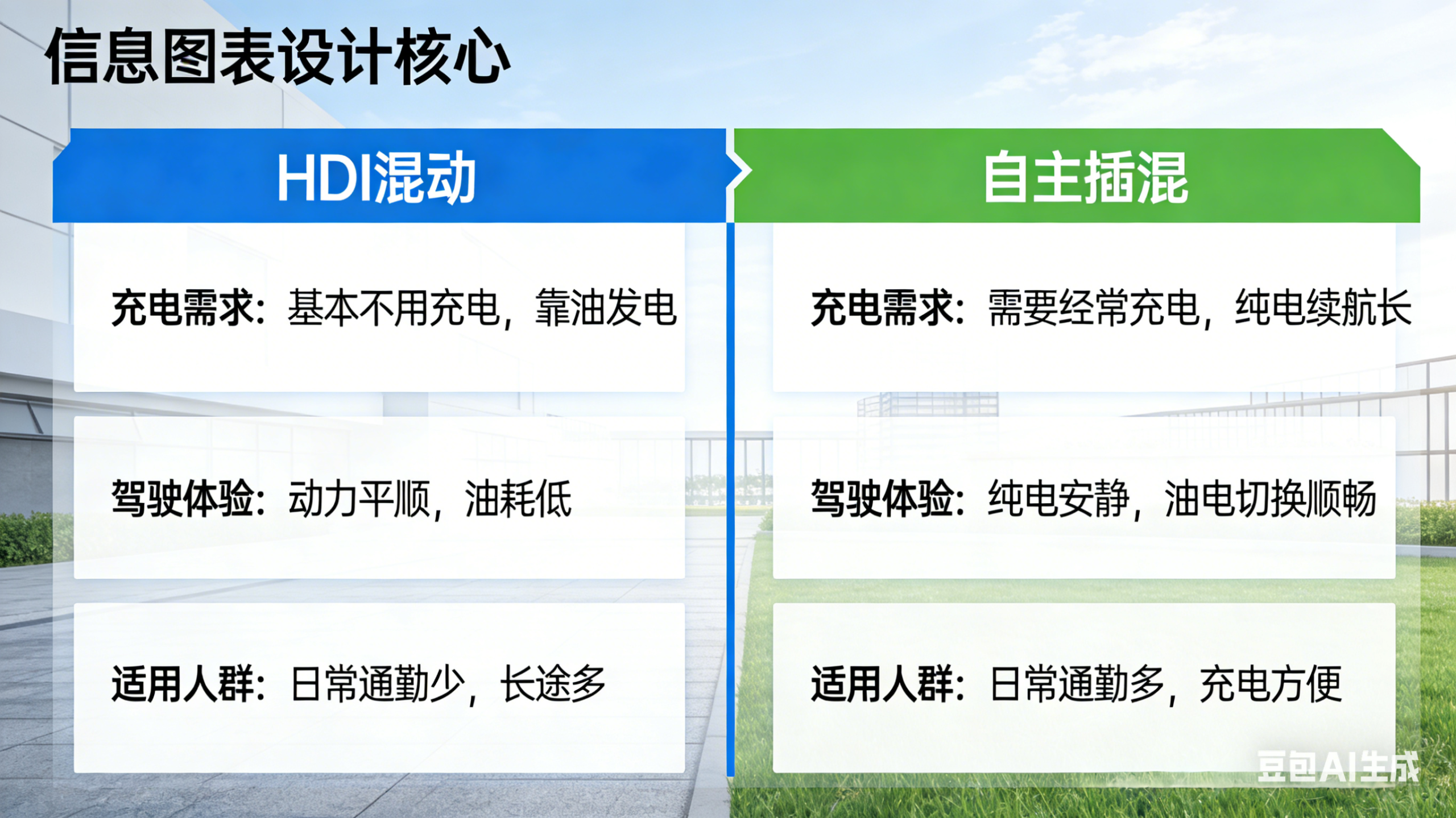 信息图表设计核心

HDI混动

充电需求：基本不用充电，靠油发电

驾驶体验：动力平顺，油耗低

适用人群：日常通勤少，长途多

自主插混

充电需求：需要经常充电，纯电续航长

驾驶体验：纯电安静，油电切换顺畅

适用人群：日常通勤多，充电方便

豆包AI生成